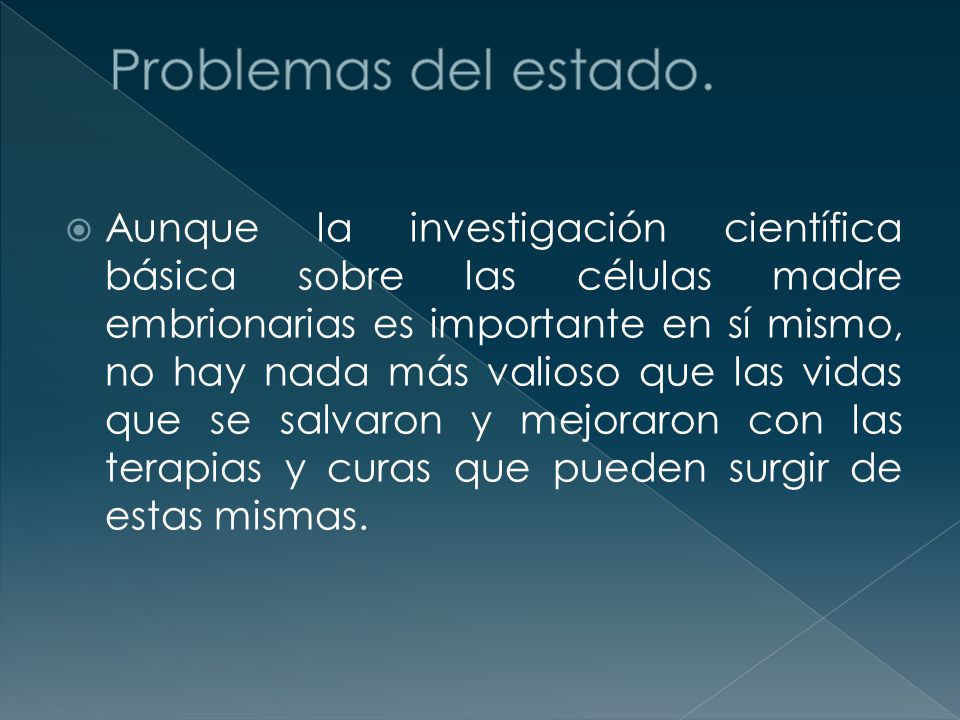 Problemas del estado.

Aunque la investigación científica básica sobre las células madre embrionarias es importante en sí mismo, no hay nada más valioso que las vidas que se salvaron y mejoraron con las terapias y curas que pueden surgir de estas mismas.